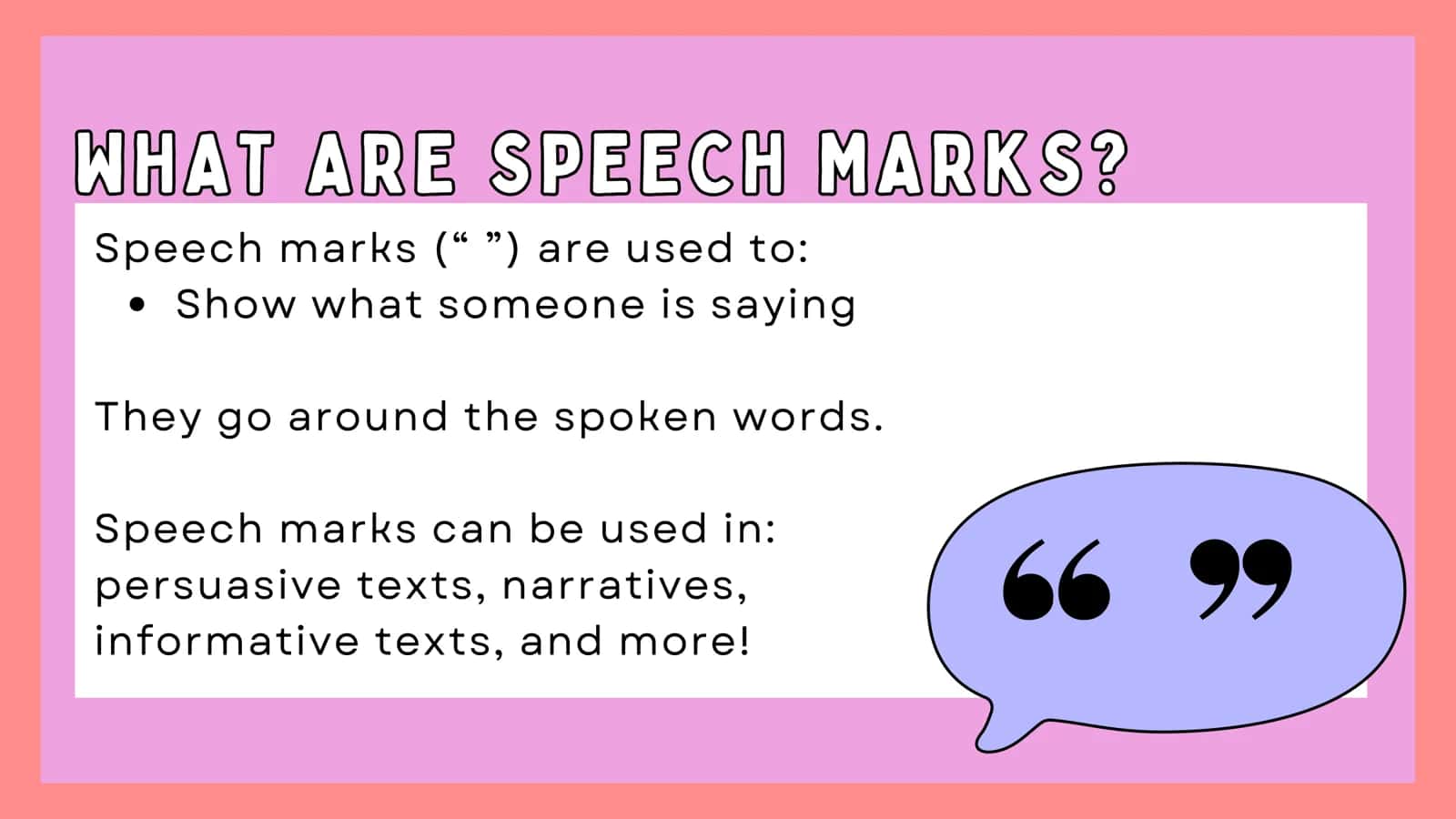 WHAT ARE SPEECH MARKS?

Speech marks (“ ”) are used to:
• Show what someone is saying

They go around the spoken words.

Speech marks can be used in: persuasive texts, narratives, informative texts, and more!

“ ”